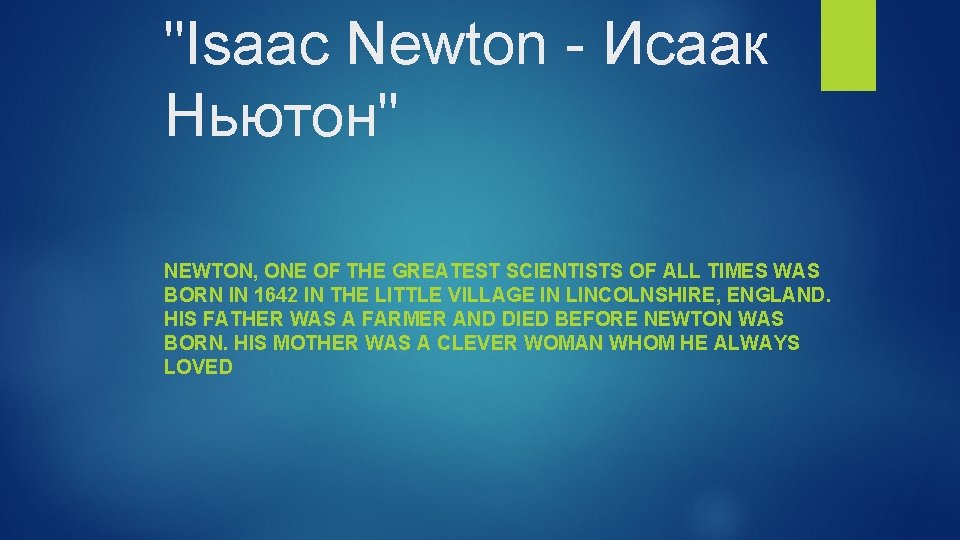 "Isaac Newton - Исаак Ньютон"

NEWTON, ONE OF THE GREATEST SCIENTISTS OF ALL TIMES WAS BORN IN 1642 IN THE LITTLE VILLAGE IN LINCOLNSHIRE, ENGLAND. HIS FATHER WAS A FARMER AND DIED BEFORE NEWTON WAS BORN. HIS MOTHER WAS A CLEVER WOMAN WHOM HE ALWAYS LOVED